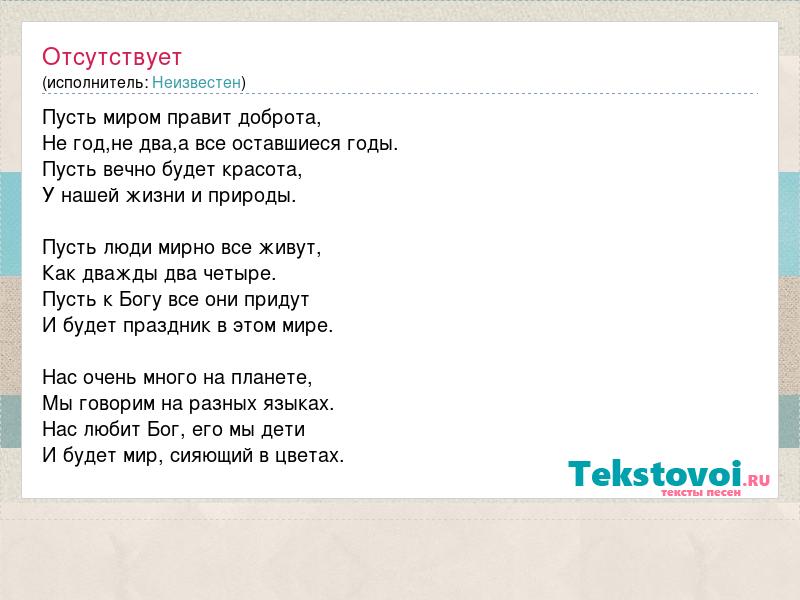 Отсутствует
(исполнитель: Неизвестен)

Пусть миром правит доброта,
Не год,не два,а все оставшиеся годы.
Пусть вечно будет красота,
У нашей жизни и природы.

Пусть люди мирно все живут,
Как дважды два четыре.
Пусть к Богу все они придут
И будет праздник в этом мире.

Нас очень много на планете,
Мы говорим на разных языках.
Нас любит Бог, его мы дети
И будет мир, сияющий в цветах.

Tekstovoi.RU
тексты песен